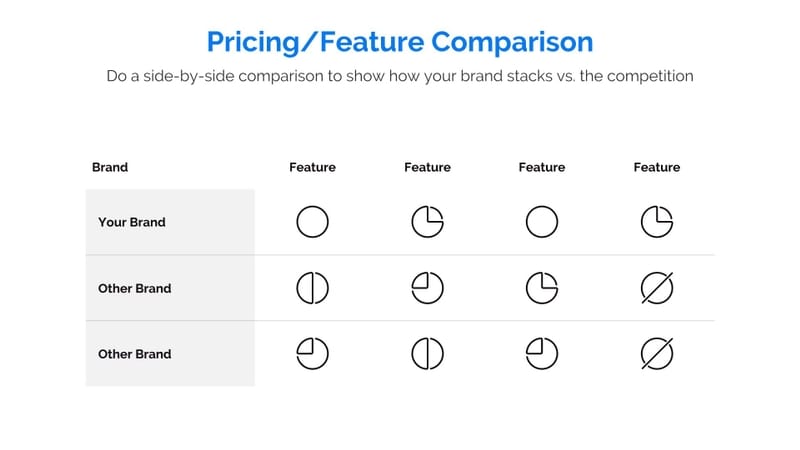 Pricing/Feature Comparison

Do a side-by-side comparison to show how your brand stacks vs. the competition

| Brand | Feature | Feature | Feature | Feature |
|---|---|---|---|---|
| Your Brand | | | | |
| Other Brand | | | | |
| Other Brand | | | | |